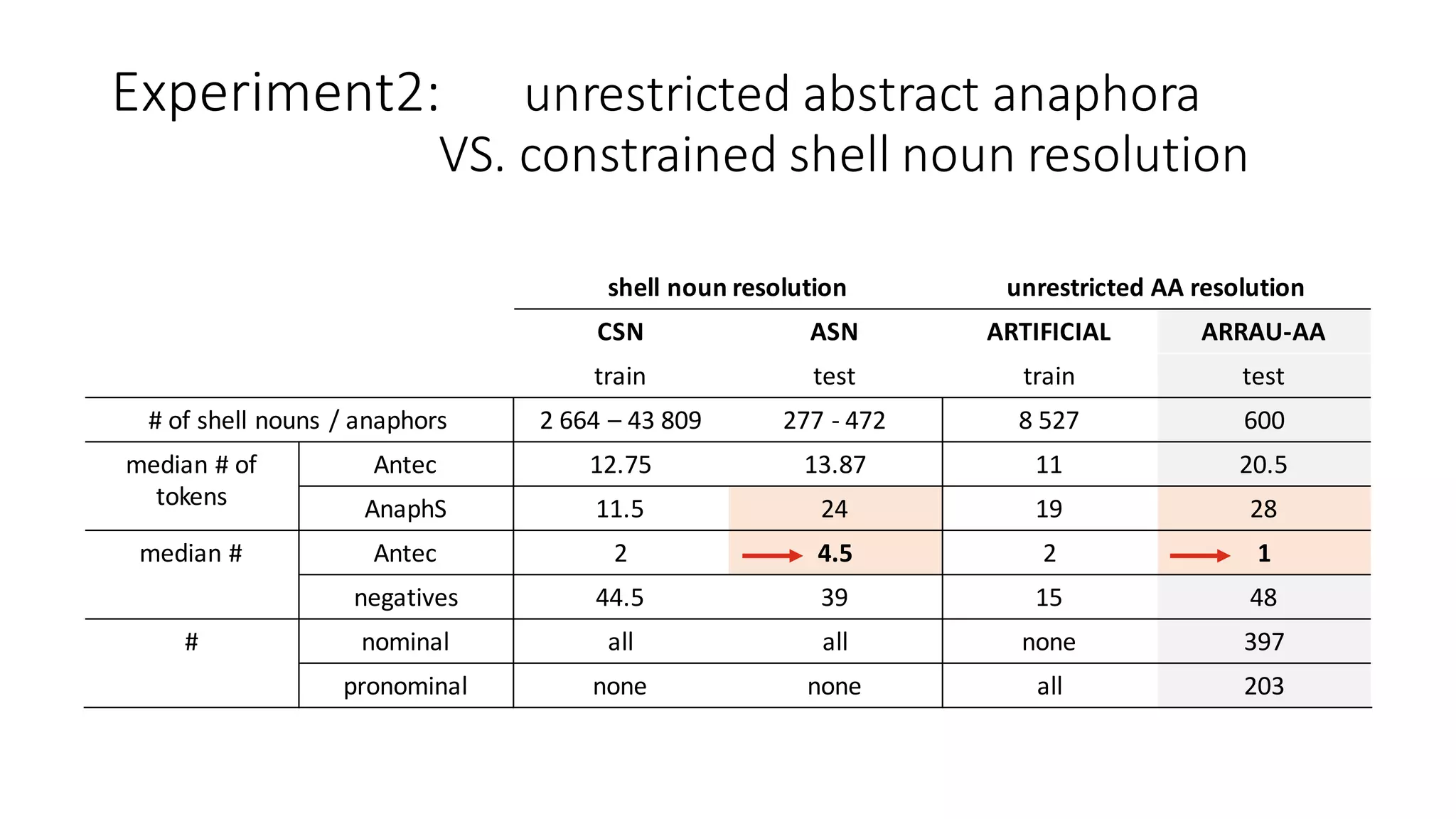 Experiment2: unrestricted abstract anaphora VS. constrained shell noun resolution

| | | shell noun resolution | | unrestricted AA resolution | |
|---|---|---|---|---|---|
| | | **CSN** | **ASN** | **ARTIFICIAL** | **ARRAU-AA** |
| | | train | test | train | test |
| # of shell nouns / anaphors | | 2 664 – 43 809 | 277 - 472 | 8 527 | 600 |
| median # of tokens | Antec | 12.75 | 13.87 | 11 | 20.5 |
| | AnaphS | 11.5 | 24 | 19 | 28 |
| median # | Antec | 2 | **4.5** | 2 | **1** |
| | negatives | 44.5 | 39 | 15 | 48 |
| # | nominal | all | all | none | 397 |
| | pronominal | none | none | all | 203 |